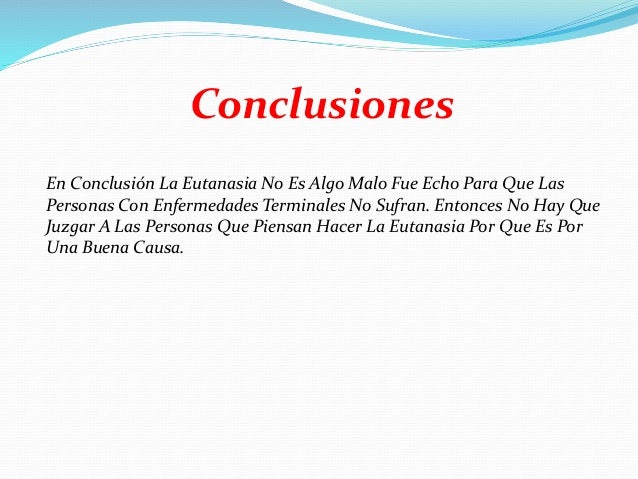 Conclusiones

En Conclusión La Eutanasia No Es Algo Malo Fue Echo Para Que Las Personas Con Enfermedades Terminales No Sufran. Entonces No Hay Que Juzgar A Las Personas Que Piensan Hacer La Eutanasia Por Que Es Por Una Buena Causa.